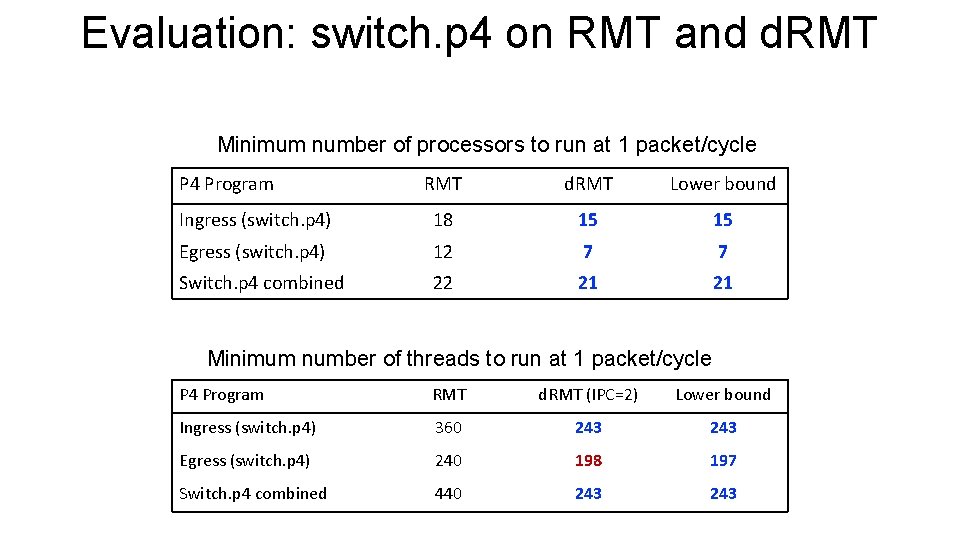 Evaluation: switch.p4 on RMT and dRMT

Minimum number of processors to run at 1 packet/cycle

| P4 Program | RMT | dRMT | Lower bound |
|---|---|---|---|
| Ingress (switch.p4) | 18 | 15 | 15 |
| Egress (switch.p4) | 12 | 7 | 7 |
| Switch.p4 combined | 22 | 21 | 21 |

Minimum number of threads to run at 1 packet/cycle

| P4 Program | RMT | dRMT (IPC=2) | Lower bound |
|---|---|---|---|
| Ingress (switch.p4) | 360 | 243 | 243 |
| Egress (switch.p4) | 240 | 198 | 197 |
| Switch.p4 combined | 440 | 243 | 243 |